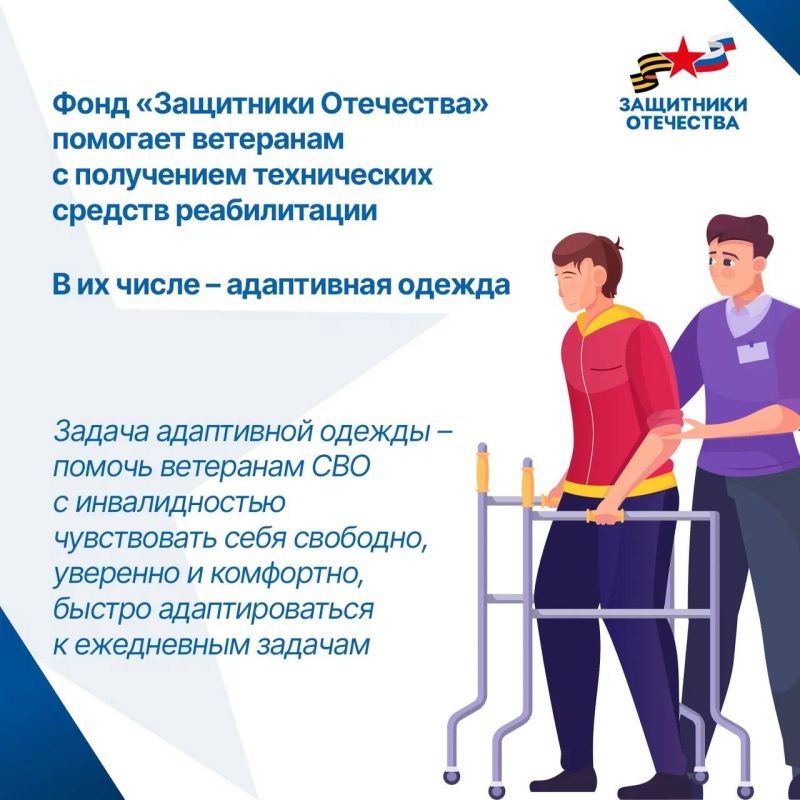 ЗАЩИТНИКИ ОТЕЧЕСТВА

Фонд «Защитники Отечества» помогает ветеранам с получением технических средств реабилитации

В их числе – адаптивная одежда

Задача адаптивной одежды – помочь ветеранам СВО с инвалидностью чувствовать себя свободно, уверенно и комфортно, быстро адаптироваться к ежедневным задачам